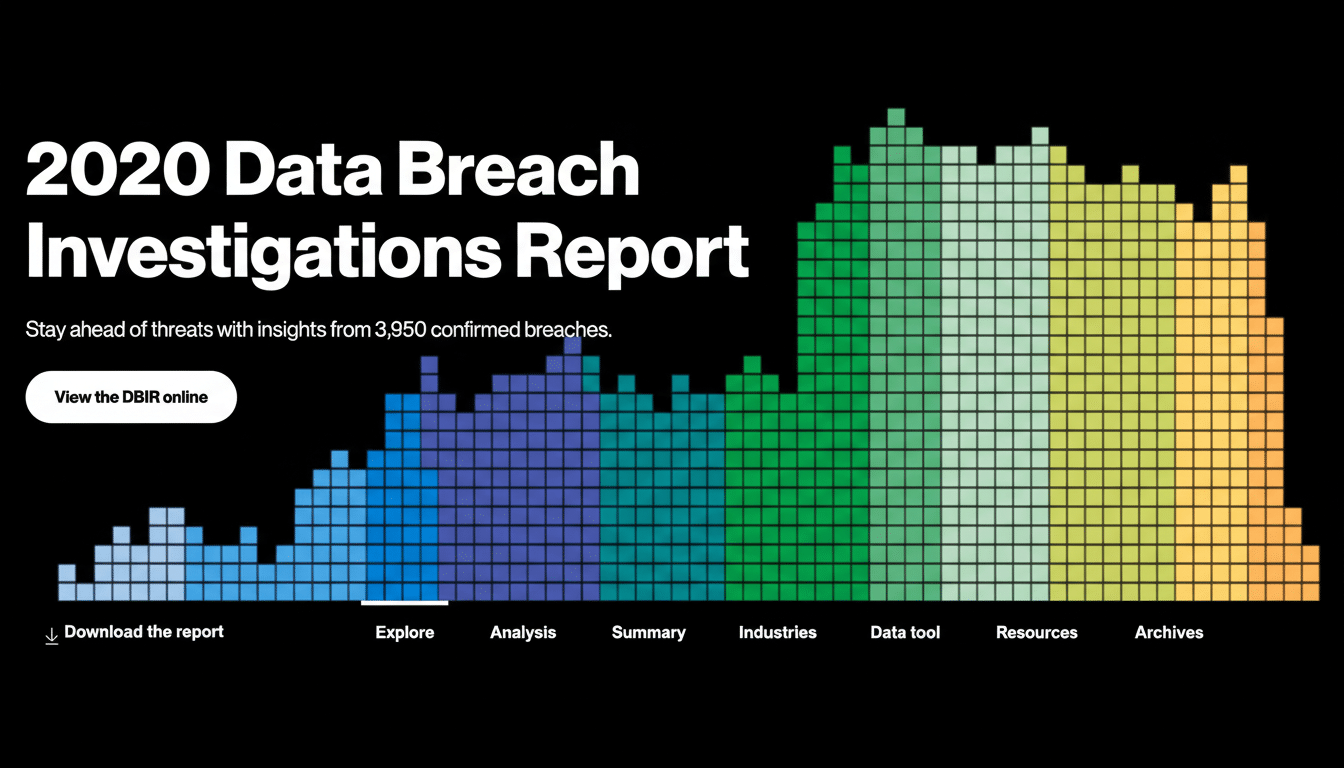 2020 Data Breach Investigations Report

Stay ahead of threats with insights from 3,950 confirmed breaches.

View the DBIR online

Download the report

Explore Analysis Summary Industries Data tool Resources Archives